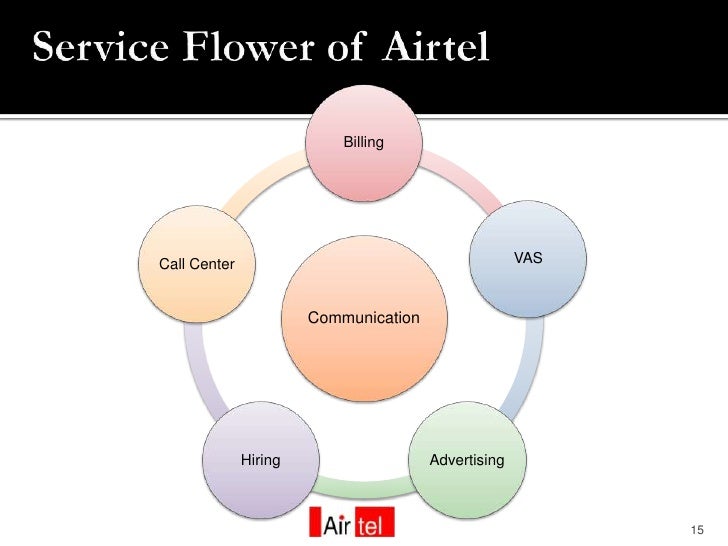 Service Flower of Airtel

Billing

VAS

Advertising

Hiring

Call Center

Communication

Airtel

15